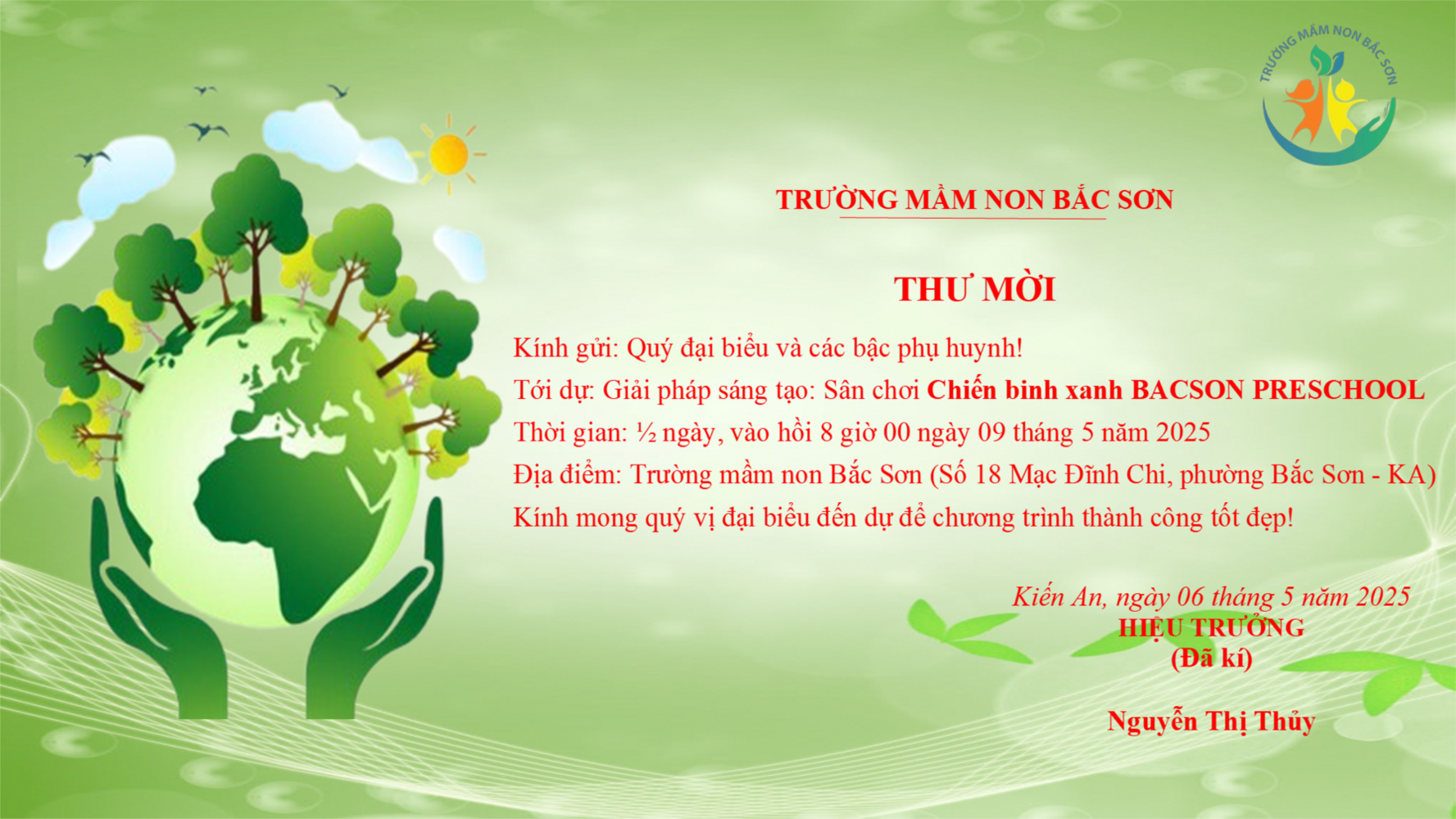 TRƯỜNG MẦM NON BẮC SƠN

TRƯỜNG MẦM NON BẮC SƠN

THƯ MỜI

Kính gửi: Quý đại biểu và các bậc phụ huynh!

Tới dự: Giải pháp sáng tạo: Sân chơi Chiến binh xanh BACSON PRESCHOOL

Thời gian: ½ ngày, vào hồi 8 giờ 00 ngày 09 tháng 5 năm 2025

Địa điểm: Trường mầm non Bắc Sơn (Số 18 Mạc Đĩnh Chi, phường Bắc Sơn - KA)

Kính mong quý vị đại biểu đến dự để chương trình thành công tốt đẹp!

Kiến An, ngày 06 tháng 5 năm 2025
HIỆU TRƯỞNG
(Đã kí)

Nguyễn Thị Thủy